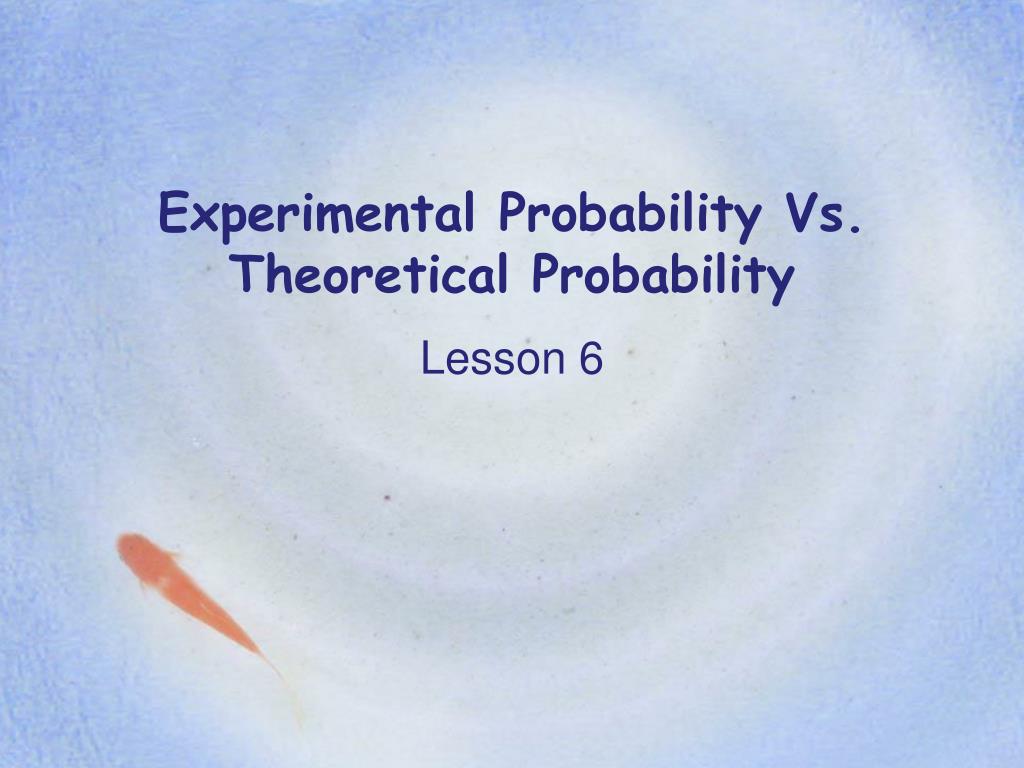 Experimental Probability Vs. Theoretical Probability

Lesson 6